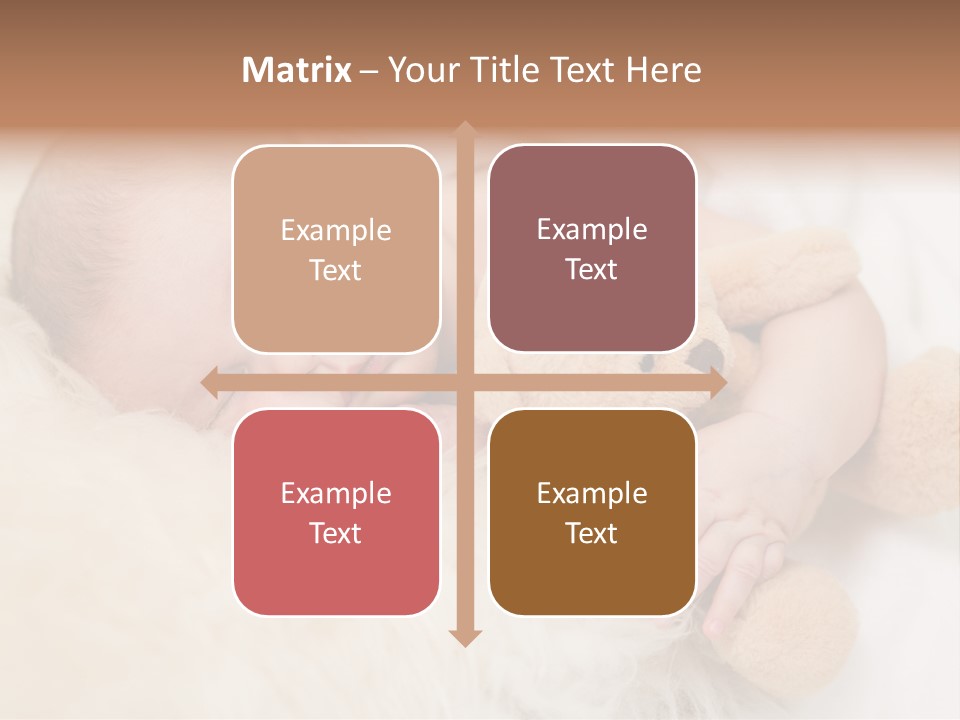 Matrix – Your Title Text Here

Example Text

Example Text

Example Text

Example Text